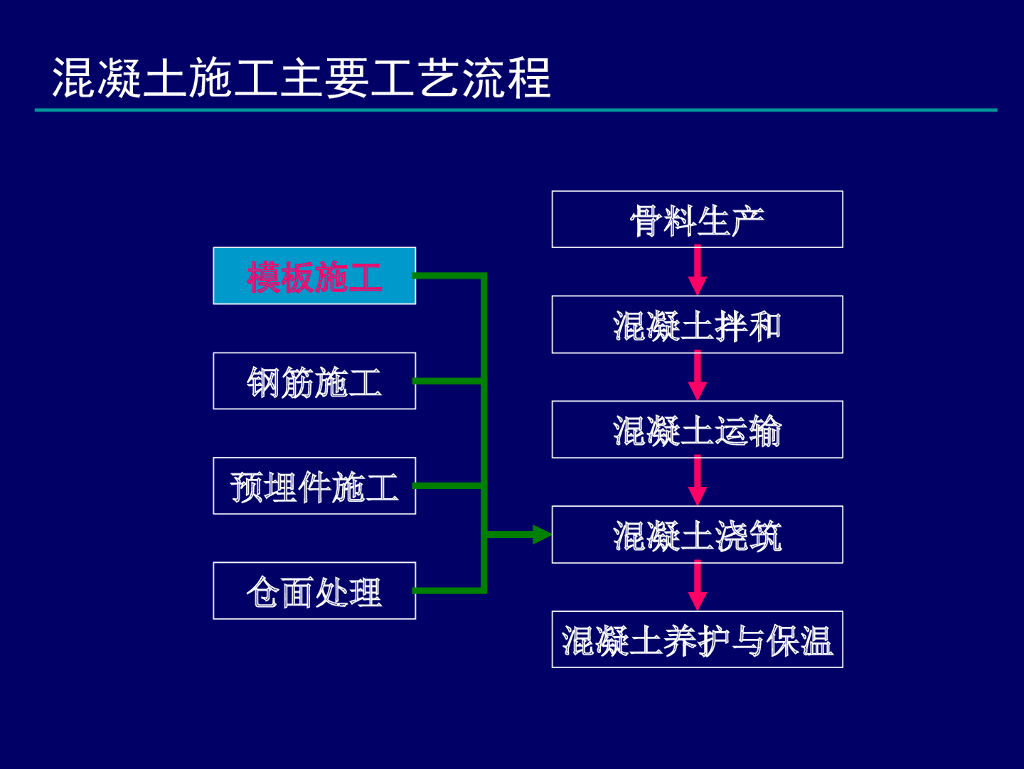 混凝土施工主要工艺流程

模板施工

钢筋施工

预埋件施工

仓面处理

骨料生产

混凝土拌和

混凝土运输

混凝土浇筑

混凝土养护与保温